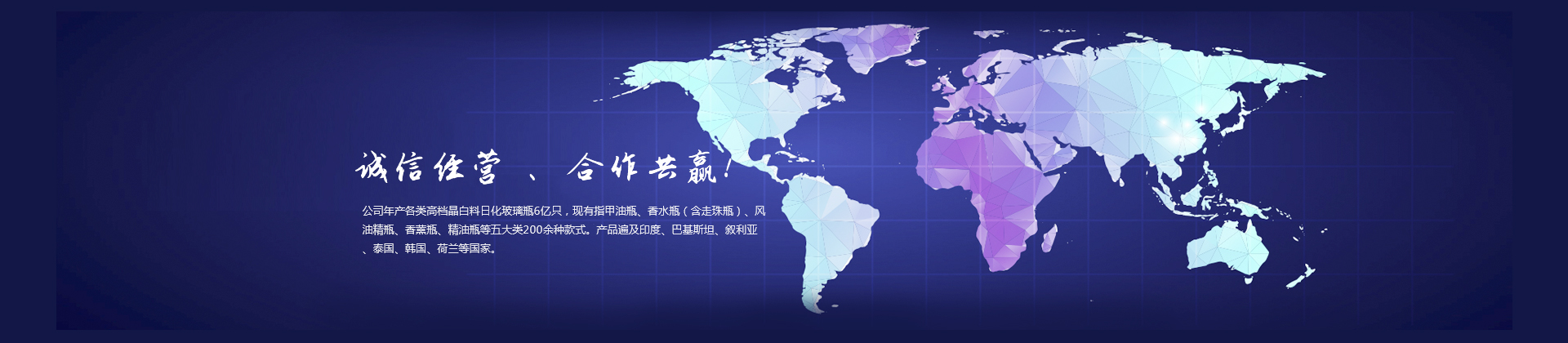 诚信经营 、 合作共赢!

公司年产各类高档晶白料日化玻璃瓶6亿只，现有指甲油瓶、香水瓶（含走珠瓶）、风油精瓶、香薰瓶、精油瓶等五大类200余种款式。产品遍及印度、巴基斯坦、叙利亚、泰国、韩国、荷兰等国家。